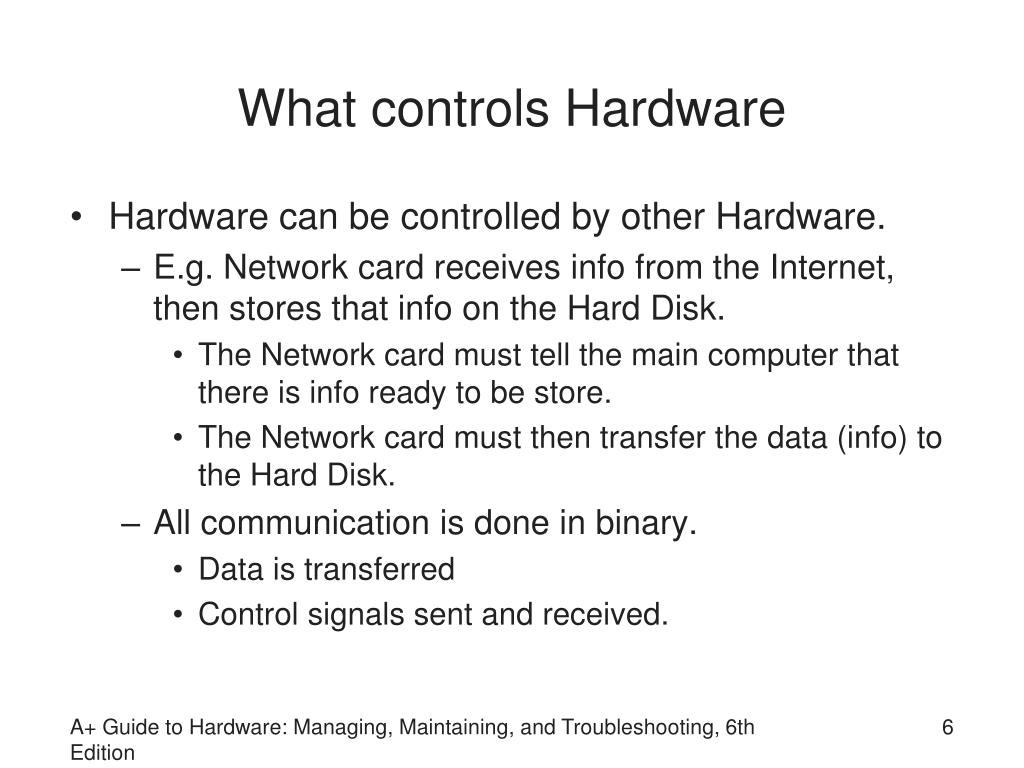 What controls Hardware

• Hardware can be controlled by other Hardware.
  – E.g. Network card receives info from the Internet, then stores that info on the Hard Disk.
    • The Network card must tell the main computer that there is info ready to be store.
    • The Network card must then transfer the data (info) to the Hard Disk.
  – All communication is done in binary.
    • Data is transferred
    • Control signals sent and received.

A+ Guide to Hardware: Managing, Maintaining, and Troubleshooting, 6th Edition

6